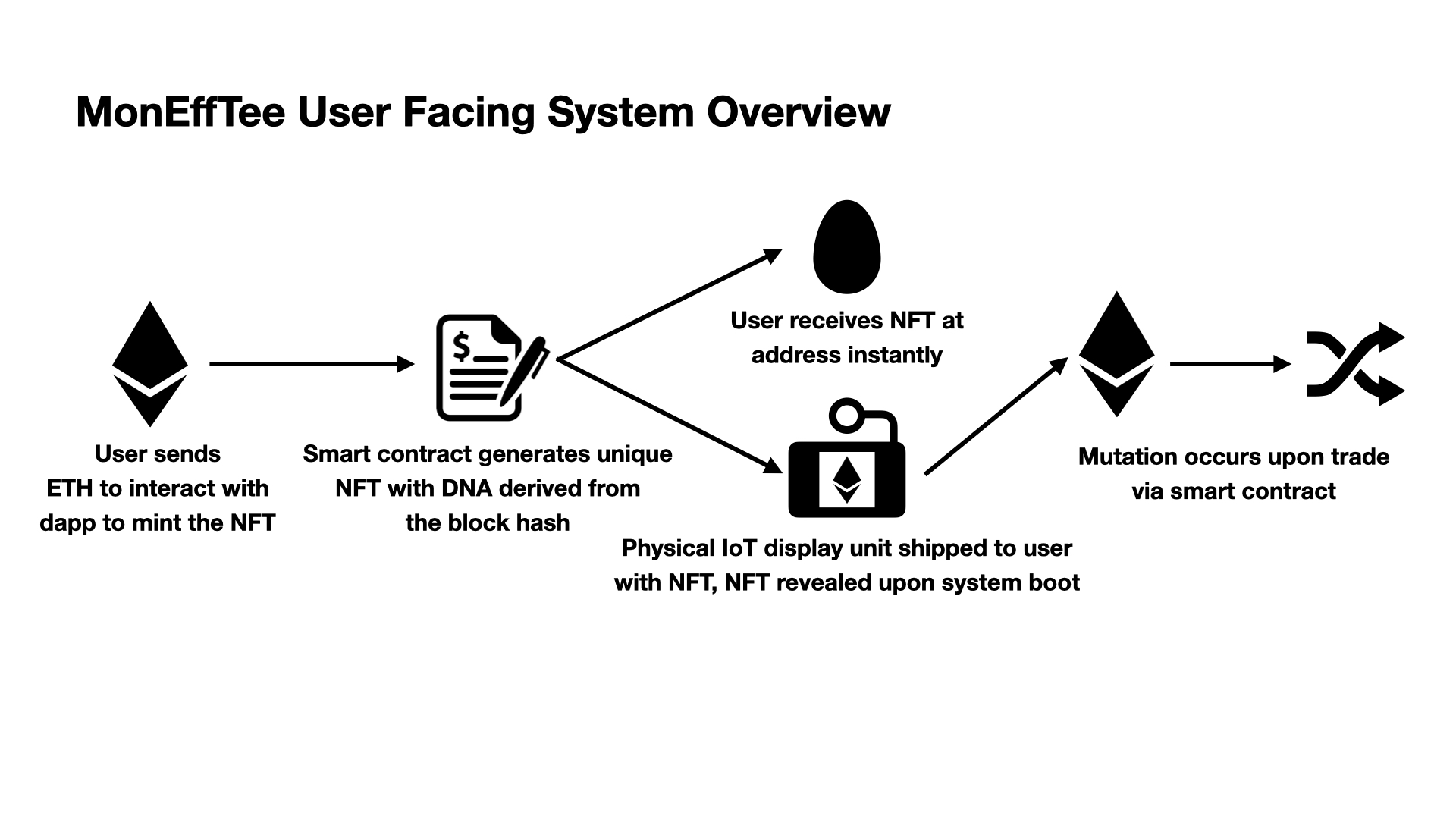 MonEffTee User Facing System Overview

User sends ETH to interact with dapp to mint the NFT

Smart contract generates unique NFT with DNA derived from the block hash

User receives NFT at address instantly

Physical IoT display unit shipped to user with NFT, NFT revealed upon system boot

Mutation occurs upon trade via smart contract